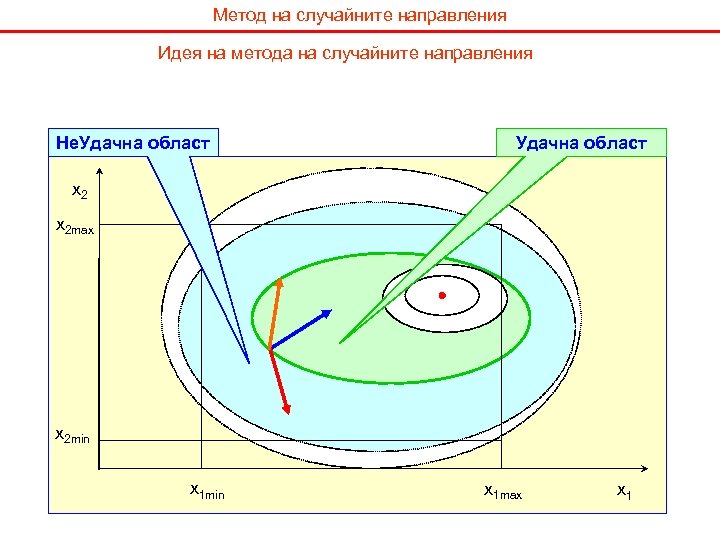 Метод на случайните направления

Идея на метода на случайните направления

НеУдачна област

Удачна област

$x_2$

$x_{2max}$

$x_{2min}$

$x_{1min}$

$x_{1max}$

$x_1$